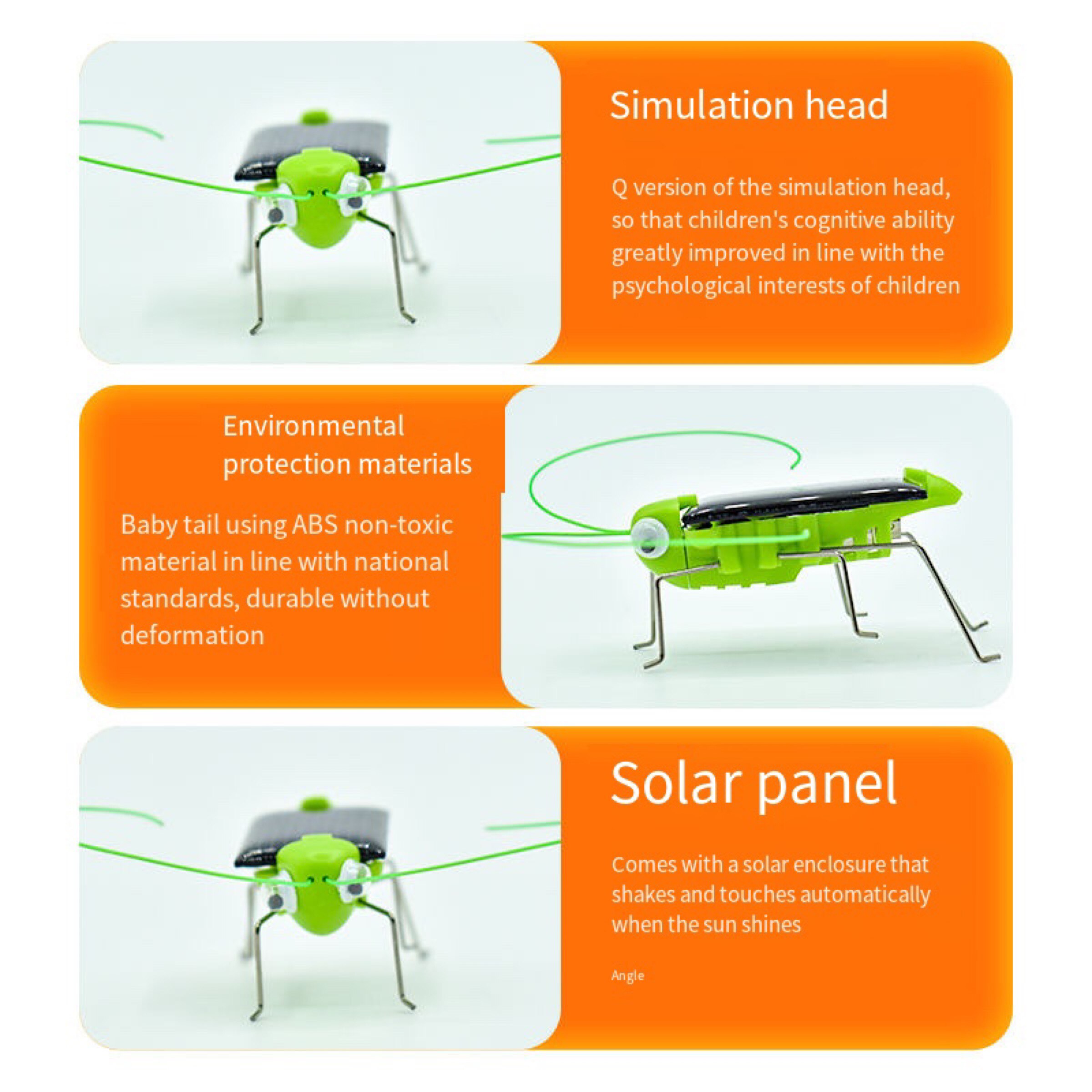 Simulation head

Q version of the simulation head, so that children's cognitive ability greatly improved in line with the psychological interests of children

Environmental protection materials

Baby tail using ABS non-toxic material in line with national standards, durable without deformation

Solar panel

Comes with a solar enclosure that shakes and touches automatically when the sun shines

Angle